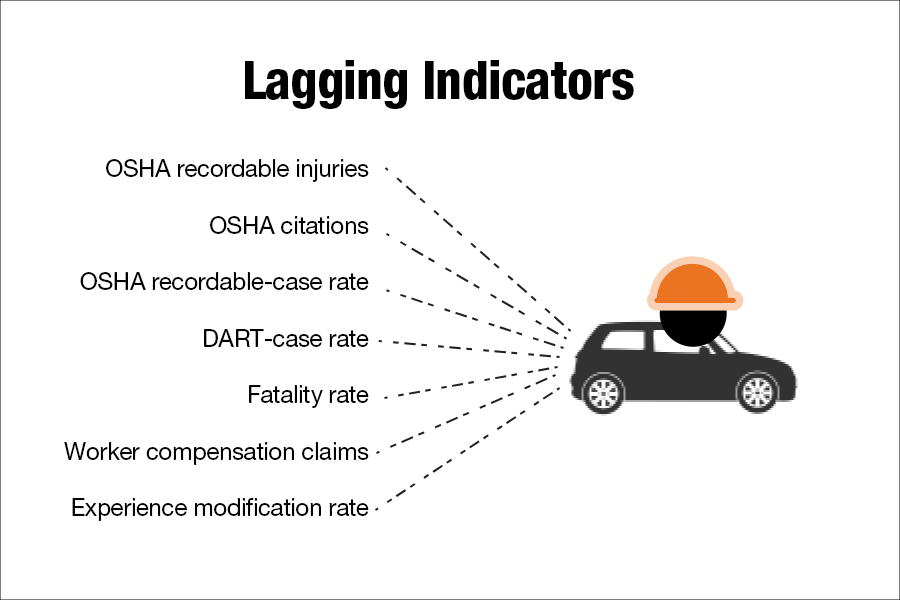 Lagging Indicators

OSHA recordable injuries

OSHA citations

OSHA recordable-case rate

DART-case rate

Fatality rate

Worker compensation claims

Experience modification rate